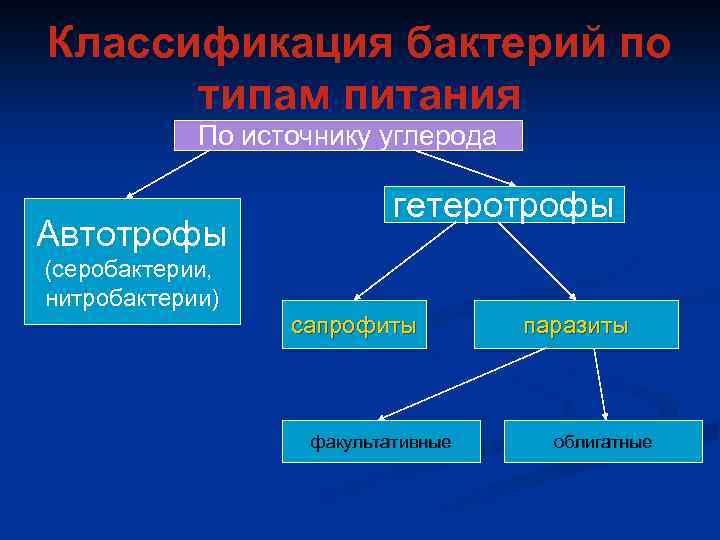 Классификация бактерий по типам питания

По источнику углерода

Автотрофы (серобактерии, нитробактерии)

гетеротрофы

сапрофиты

паразиты

факультативные

облигатные